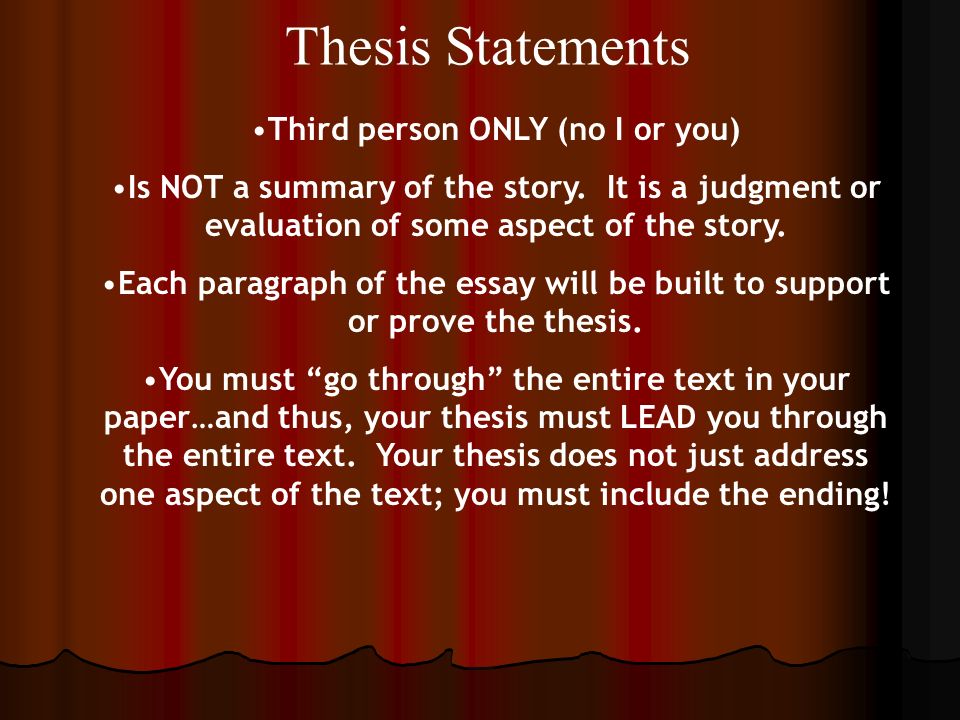 Thesis Statements

•Third person ONLY (no I or you)

•Is NOT a summary of the story. It is a judgment or evaluation of some aspect of the story.

•Each paragraph of the essay will be built to support or prove the thesis.

•You must “go through” the entire text in your paper…and thus, your thesis must LEAD you through the entire text. Your thesis does not just address one aspect of the text; you must include the ending!